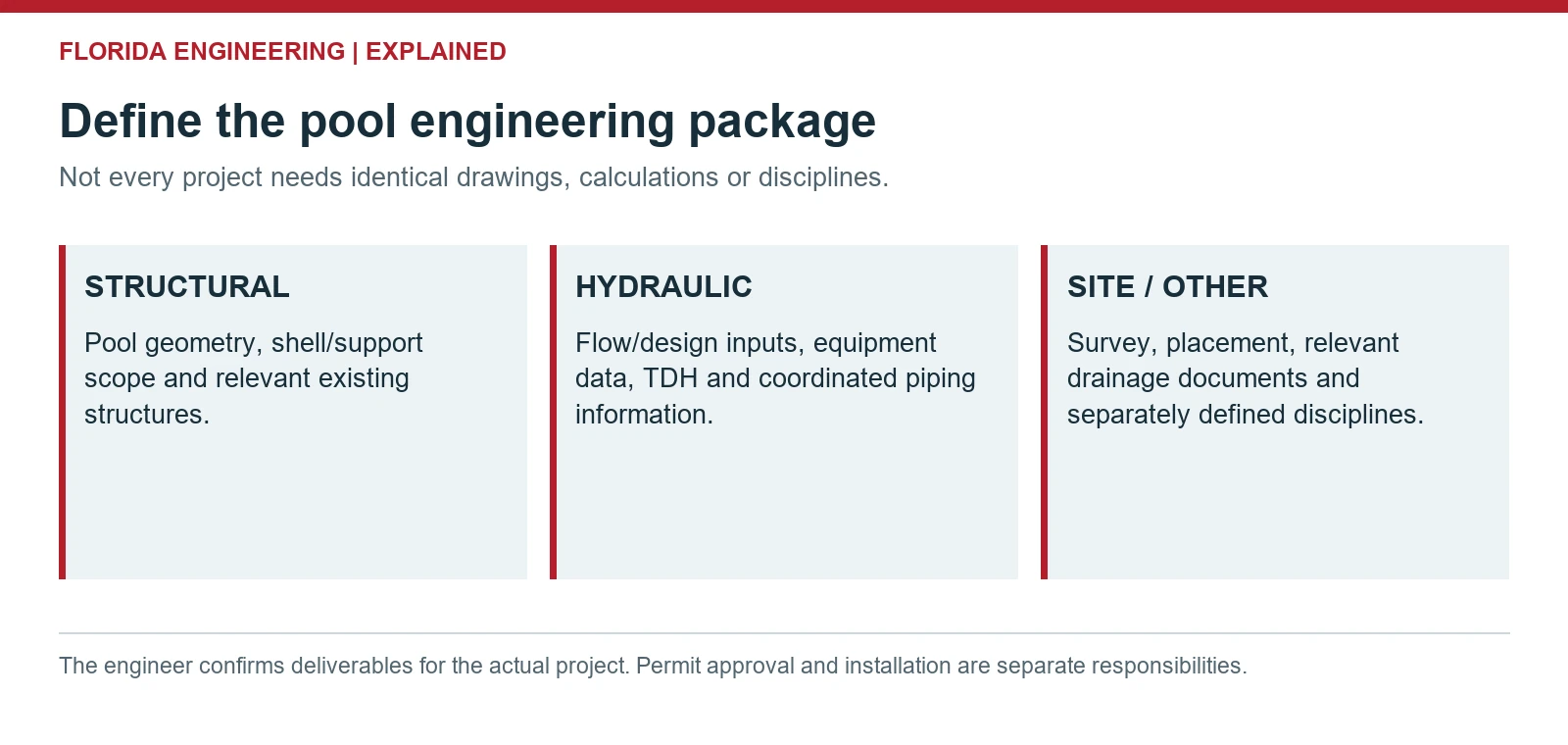 FLORIDA ENGINEERING | EXPLAINED

Define the pool engineering package

Not every project needs identical drawings, calculations or disciplines.

STRUCTURAL

Pool geometry, shell/support scope and relevant existing structures.

HYDRAULIC

Flow/design inputs, equipment data, TDH and coordinated piping information.

SITE / OTHER

Survey, placement, relevant drainage documents and separately defined disciplines.

The engineer confirms deliverables for the actual project. Permit approval and installation are separate responsibilities.